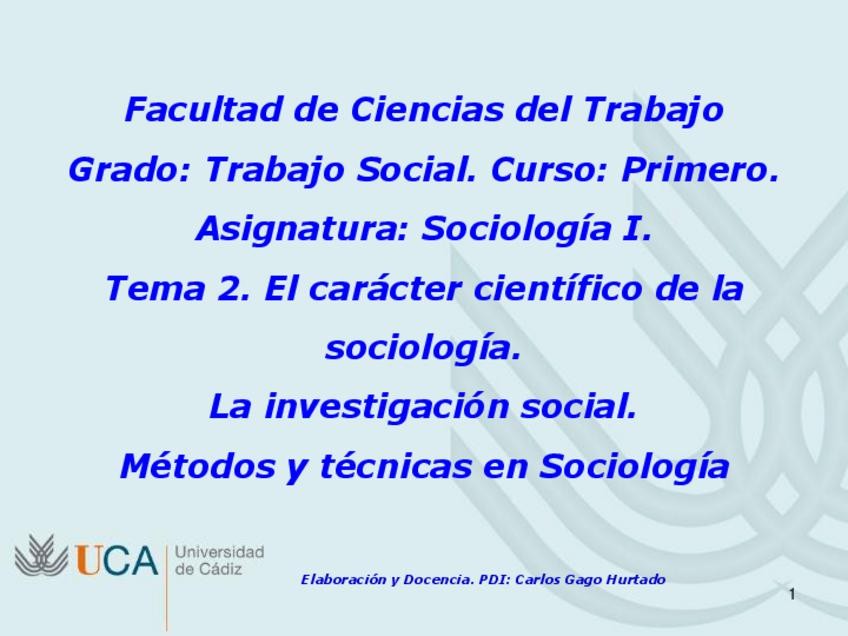 Facultad de Ciencias del Trabajo
Grado: Trabajo Social. Curso: Primero.
Asignatura: Sociología I.
Tema 2. El carácter científico de la sociología.
La investigación social.
Métodos y técnicas en Sociología

UCA Universidad de Cádiz

Elaboración y Docencia. PDI: Carlos Gago Hurtado

1